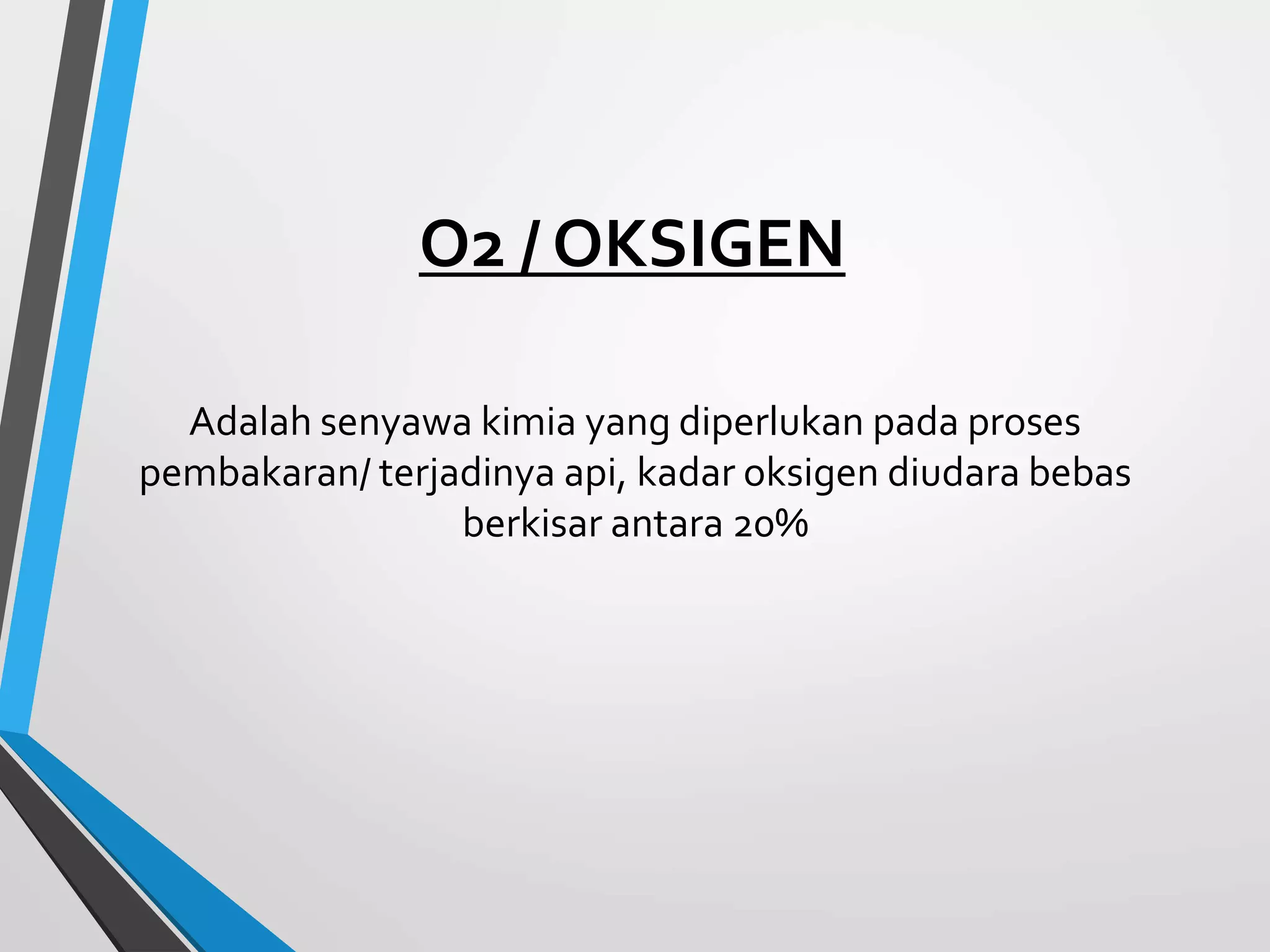 O2 / OKSIGEN

Adalah senyawa kimia yang diperlukan pada proses pembakaran/ terjadinya api, kadar oksigen diudara bebas berkisar antara 20%